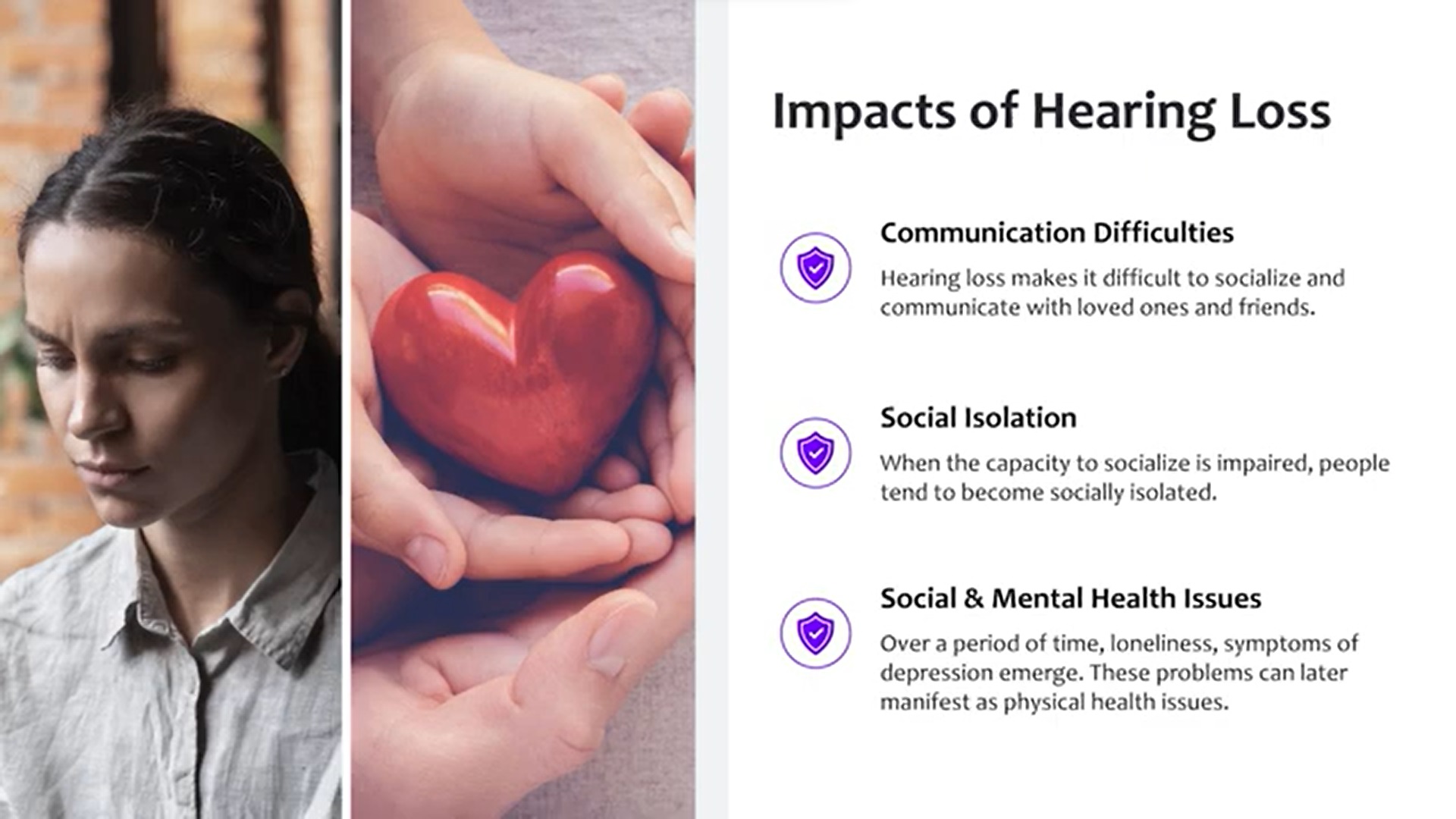 Impacts of Hearing Loss

Communication Difficulties

Hearing loss makes it difficult to socialize and communicate with loved ones and friends.

Social Isolation

When the capacity to socialize is impaired, people tend to become socially isolated.

Social & Mental Health Issues

Over a period of time, loneliness, symptoms of depression emerge. These problems can later manifest as physical health issues.